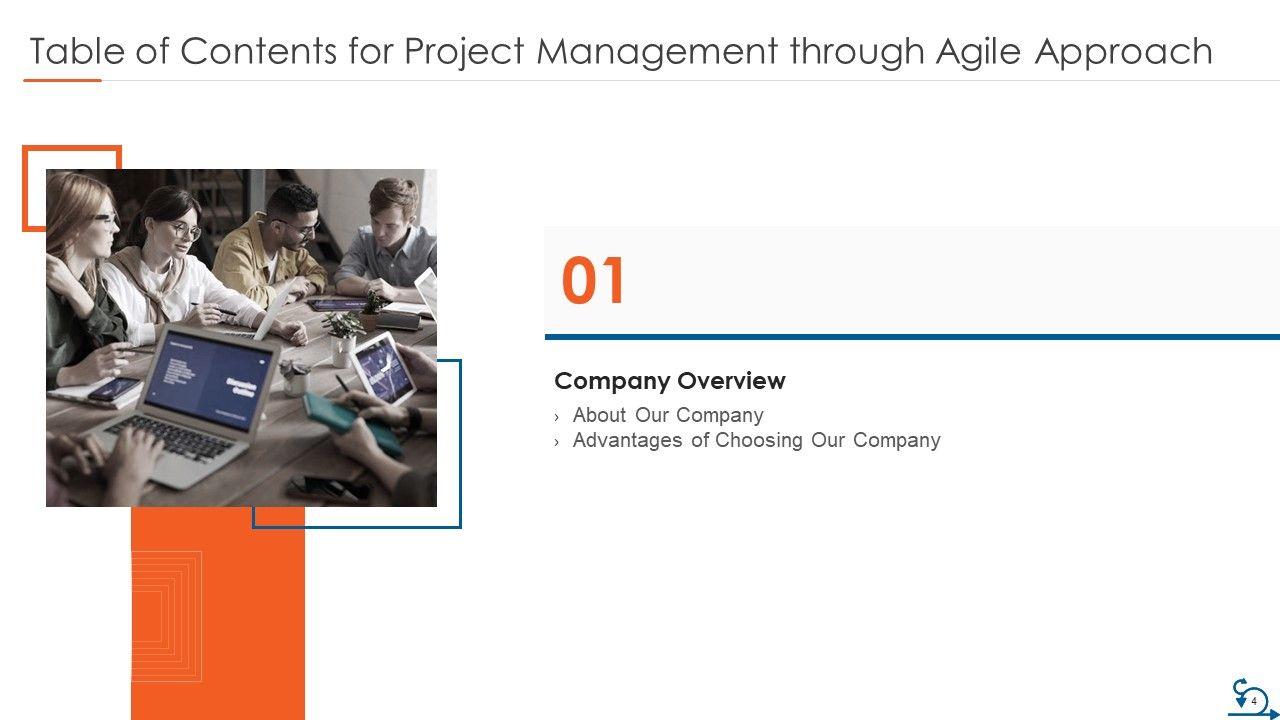 Table of Contents for Project Management through Agile Approach

01

Company Overview

› About Our Company
› Advantages of Choosing Our Company

4